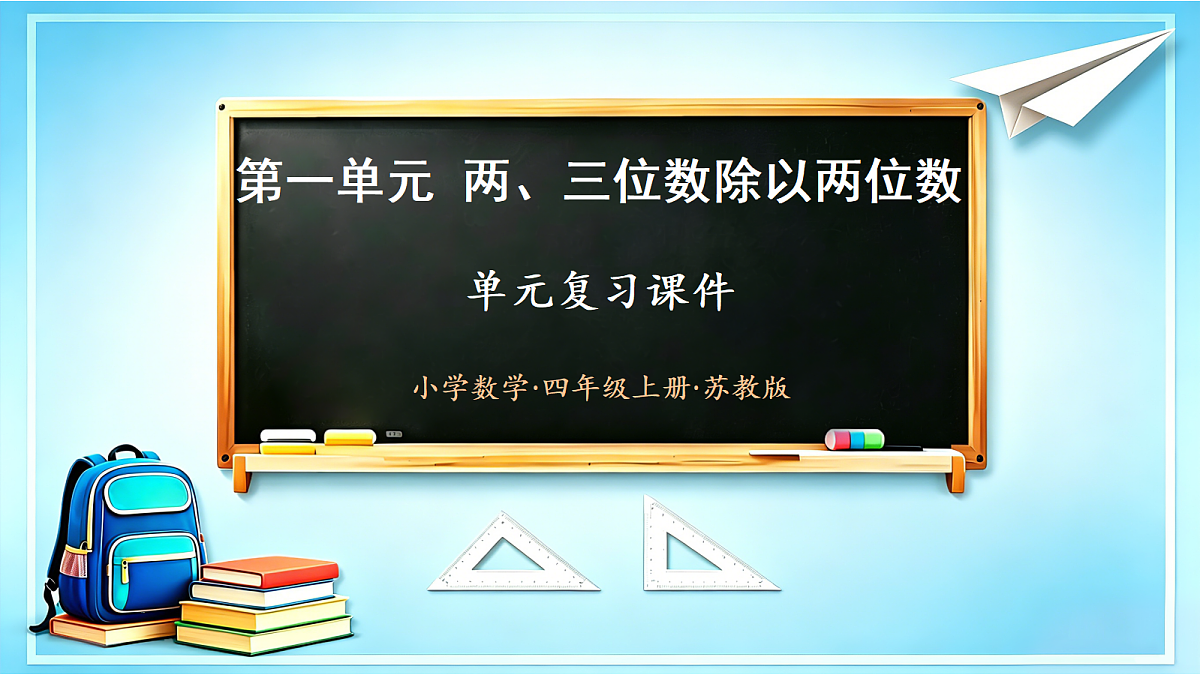 第一单元 两、三位数除以两位数

单元复习课件

小学数学·四年级上册·苏教版